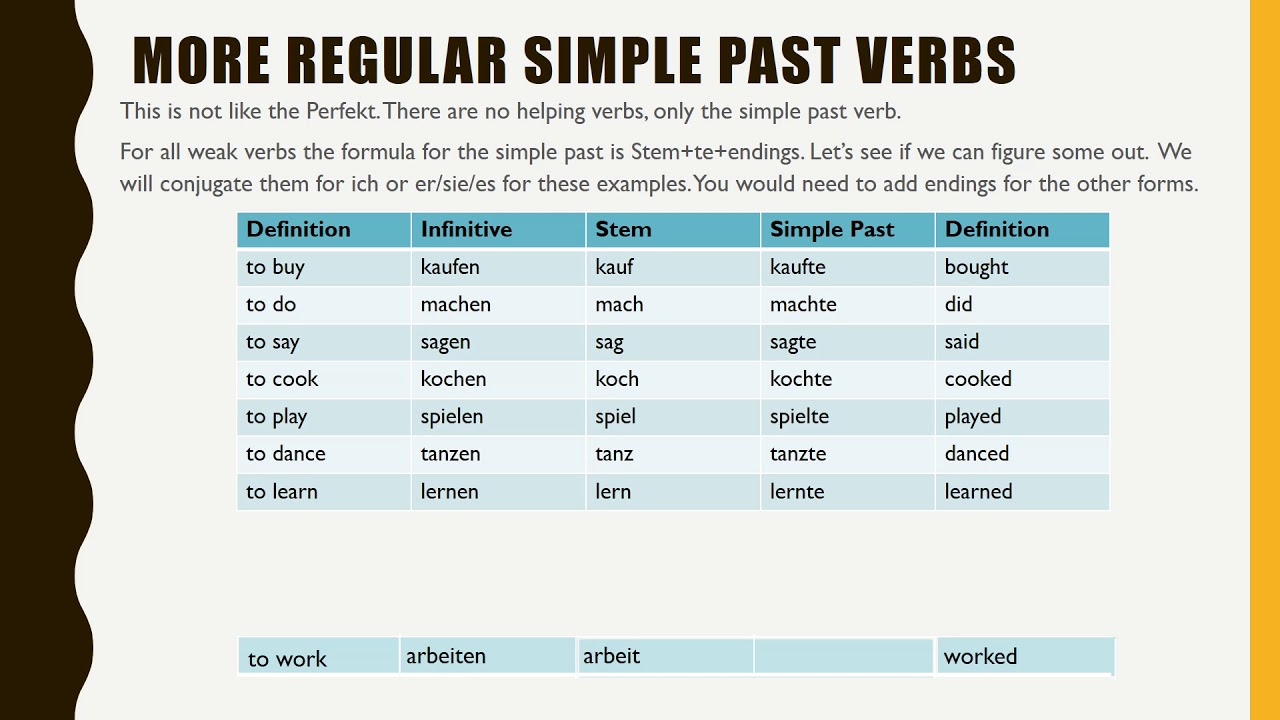 MORE REGULAR SIMPLE PAST VERBS

This is not like the Perfekt. There are no helping verbs, only the simple past verb.

For all weak verbs the formula for the simple past is Stem+te+endings. Let's see if we can figure some out. We will conjugate them for ich or er/sie/es for these examples. You would need to add endings for the other forms.

| Definition | Infinitive | Stem | Simple Past | Definition |
|---|---|---|---|---|
| to buy | kaufen | kauf | kaufte | bought |
| to do | machen | mach | machte | did |
| to say | sagen | sag | sagte | said |
| to cook | kochen | koch | kochte | cooked |
| to play | spielen | spiel | spielte | played |
| to dance | tanzen | tanz | tanzte | danced |
| to learn | lernen | lern | lernte | learned |

| to work | arbeiten | arbeit | | worked |
|---|---|---|---|---|